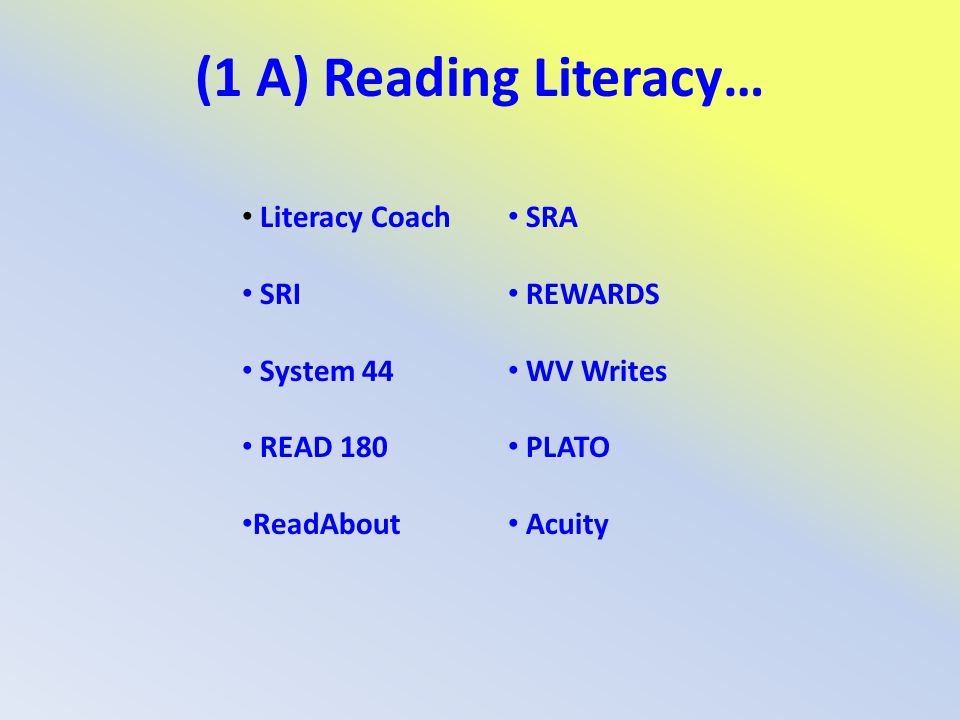 (1 A) Reading Literacy…

• Literacy Coach
• SRI
• System 44
• READ 180
•ReadAbout

• SRA
• REWARDS
• WV Writes
• PLATO
• Acuity